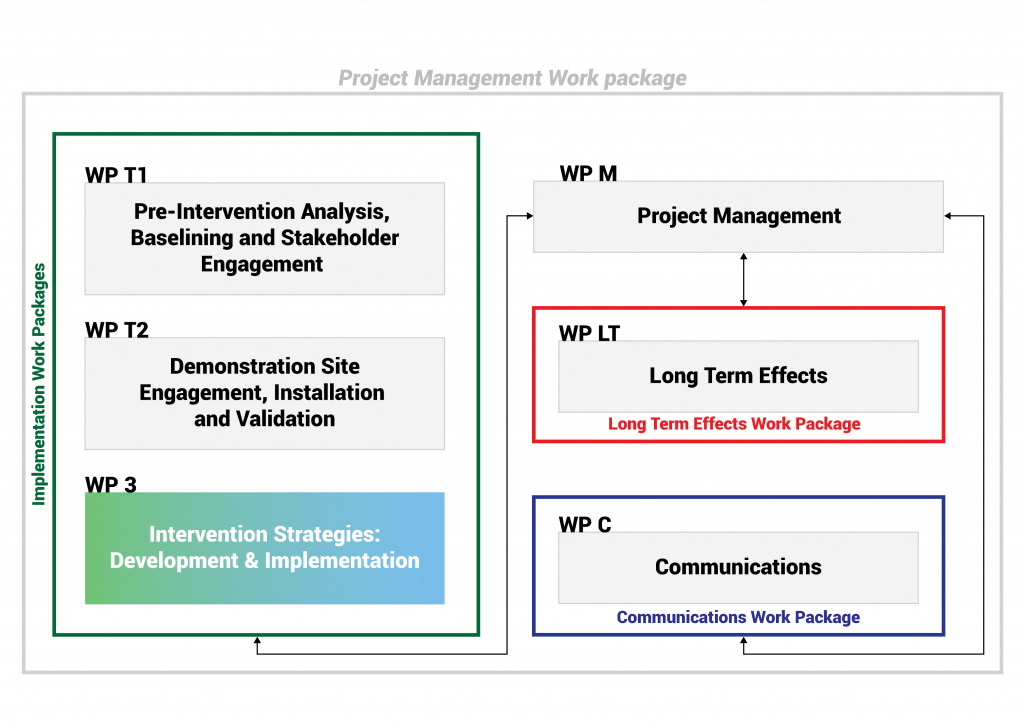 Project Management Work package

Implementation Work Packages

WP T1

Pre-Intervention Analysis, Baselining and Stakeholder Engagement

WP T2

Demonstration Site Engagement, Installation and Validation

WP 3

Intervention Strategies: Development & Implementation

WP M

Project Management

WP LT

Long Term Effects

Long Term Effects Work Package

WP C

Communications

Communications Work Package